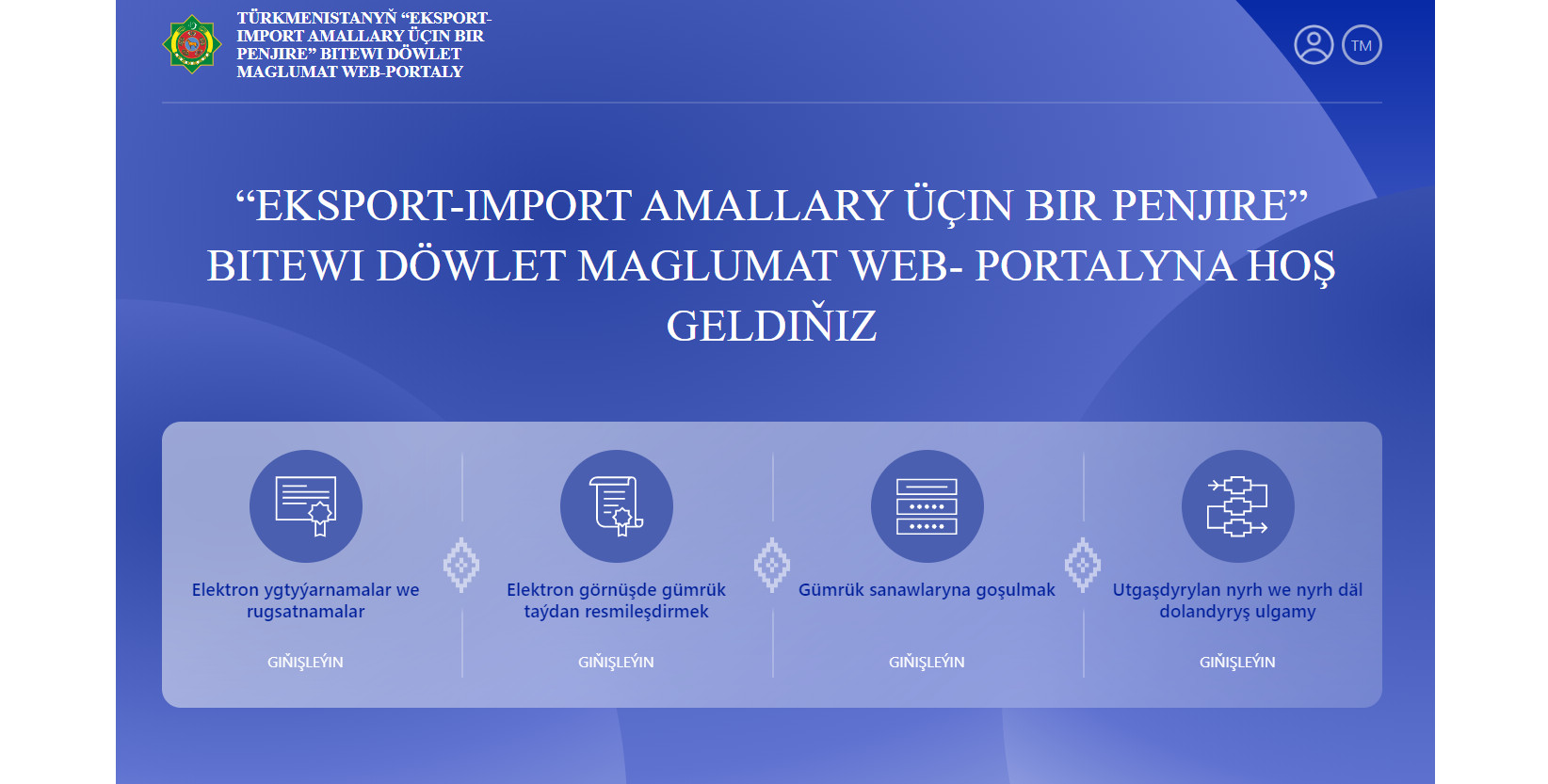 TÜRKMENISTANYŇ “EKSPORT-IMPORT AMALLARY ÜÇIN BIR PENJIRE” BITEWI DÖWLET MAGLUMAT WEB-PORTALY

TM

“EKSPORT-IMPORT AMALLARY ÜÇIN BIR PENJIRE” BITEWI DÖWLET MAGLUMAT WEB- PORTALYNA HOŞ GELDIŇIZ

Elektron ygtyýarnamalar we rugsatnamalar

GIŇIŞLEÝIN

Elektron görnüşde gümrük taýdan resmileşdirmek

GIŇIŞLEÝIN

Gümrük sanawlaryna goşulmak

GIŇIŞLEÝIN

Utgaşdyrylan nyrh we nyrh däl dolandyryş ulgamy

GIŇIŞLEÝIN